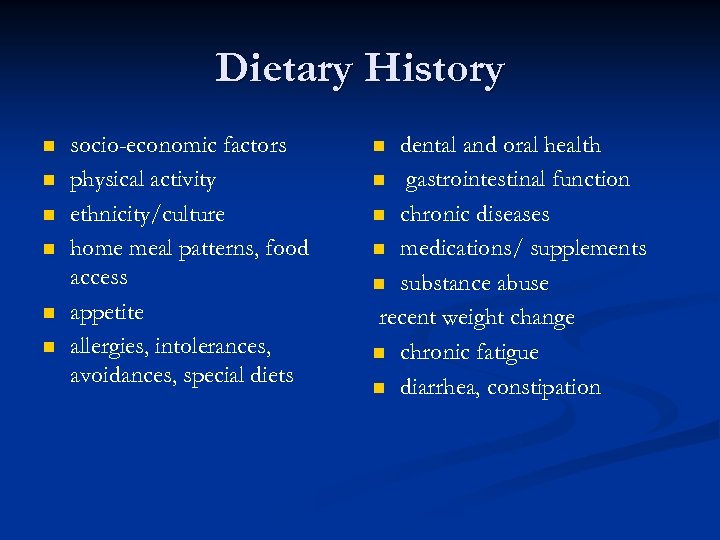 Dietary History

- socio-economic factors
- physical activity
- ethnicity/culture
- home meal patterns, food access
- appetite
- allergies, intolerances, avoidances, special diets

- dental and oral health
- gastrointestinal function
- chronic diseases
- medications/ supplements
- substance abuse

recent weight change

- chronic fatigue
- diarrhea, constipation